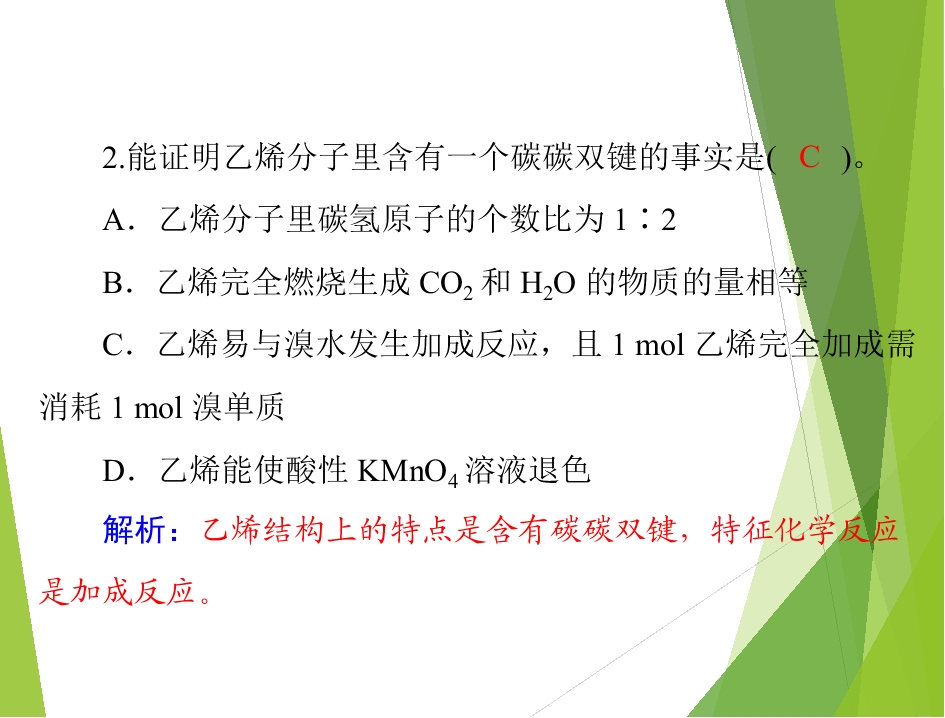 2.能证明乙烯分子里含有一个碳碳双键的事实是( C )。

A．乙烯分子里碳氢原子的个数比为1∶2

B．乙烯完全燃烧生成$CO_2$和$H_2O$的物质的量相等

C．乙烯易与溴水发生加成反应，且1 mol乙烯完全加成需消耗1 mol溴单质

D．乙烯能使酸性$KMnO_4$溶液退色

解析：乙烯结构上的特点是含有碳碳双键，特征化学反应是加成反应。